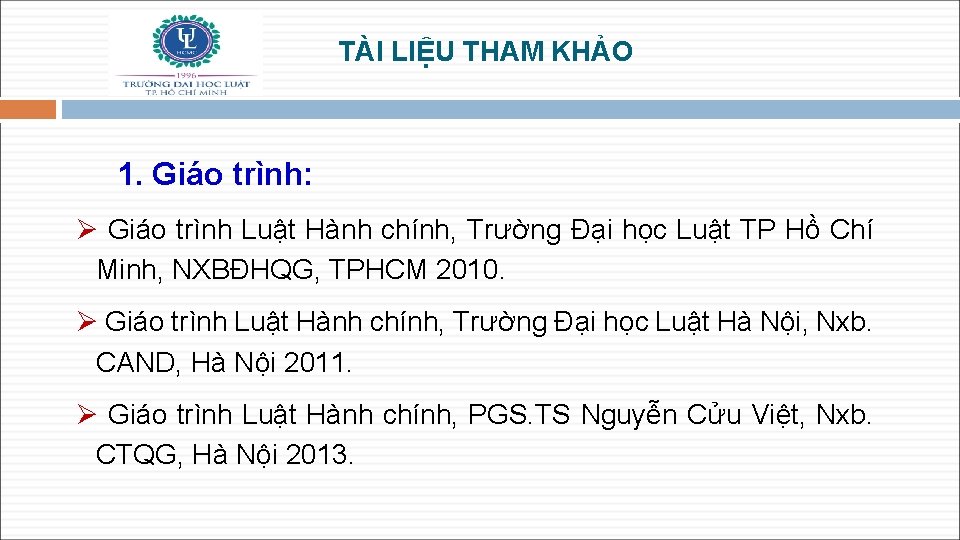 UL
HCMC
1996
TRƯỜNG ĐẠI HỌC LUẬT
TP. HỒ CHÍ MINH

TÀI LIỆU THAM KHẢO

1. Giáo trình:

➢ Giáo trình Luật Hành chính, Trường Đại học Luật TP Hồ Chí Minh, NXBĐHQG, TPHCM 2010.

➢ Giáo trình Luật Hành chính, Trường Đại học Luật Hà Nội, Nxb. CAND, Hà Nội 2011.

➢ Giáo trình Luật Hành chính, PGS.TS Nguyễn Cửu Việt, Nxb. CTQG, Hà Nội 2013.